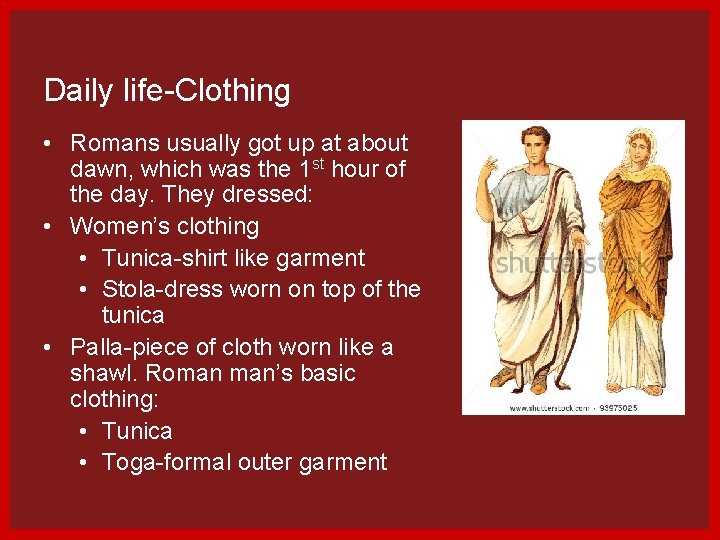 Daily life-Clothing

• Romans usually got up at about dawn, which was the 1$^{st}$ hour of the day. They dressed:
• Women's clothing
  • Tunica-shirt like garment
  • Stola-dress worn on top of the tunica
• Palla-piece of cloth worn like a shawl. Roman man's basic clothing:
  • Tunica
  • Toga-formal outer garment

shutterstock
www.shutterstock.com · 93975025